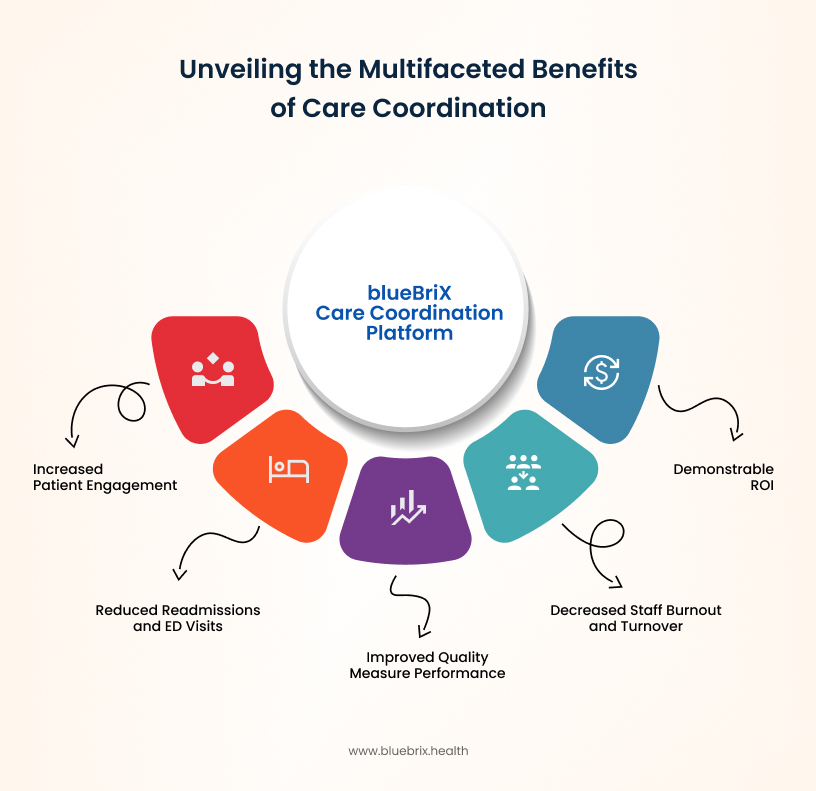 Unveiling the Multifaceted Benefits of Care Coordination

blueBriX Care Coordination Platform

Increased Patient Engagement

Reduced Readmissions and ED Visits

Improved Quality Measure Performance

Decreased Staff Burnout and Turnover

Demonstrable ROI

www.bluebrix.health